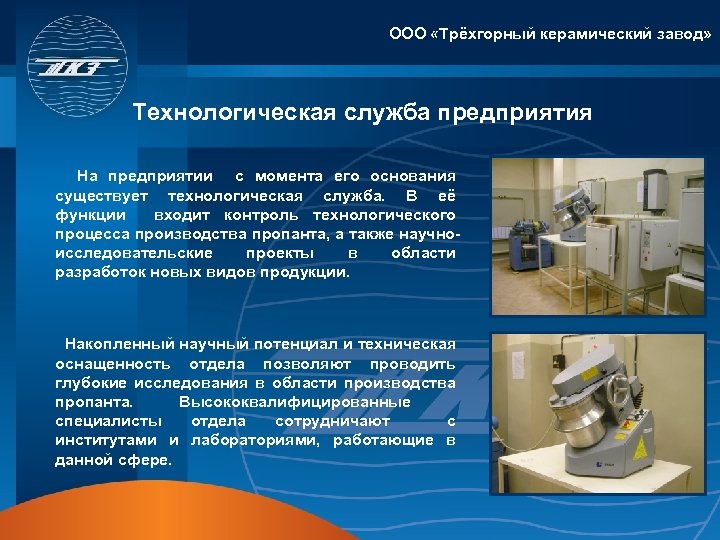 ТКЗ

ООО «Трёхгорный керамический завод»

Технологическая служба предприятия

На предприятии с момента его основания существует технологическая служба. В её функции входит контроль технологического процесса производства пропанта, а также научно-исследовательские проекты в области разработок новых видов продукции.

Накопленный научный потенциал и техническая оснащенность отдела позволяют проводить глубокие исследования в области производства пропанта. Высококвалифицированные специалисты отдела сотрудничают с институтами и лабораториями, работающие в данной сфере.